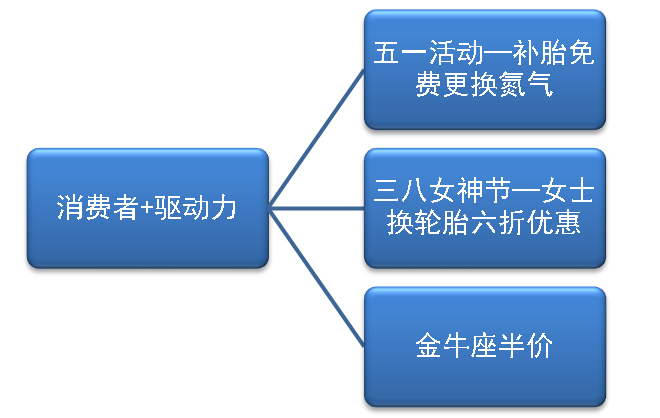 消费者+驱动力

五一活动—补胎免费更换氮气

三八女神节—女士换轮胎六折优惠

金牛座半价